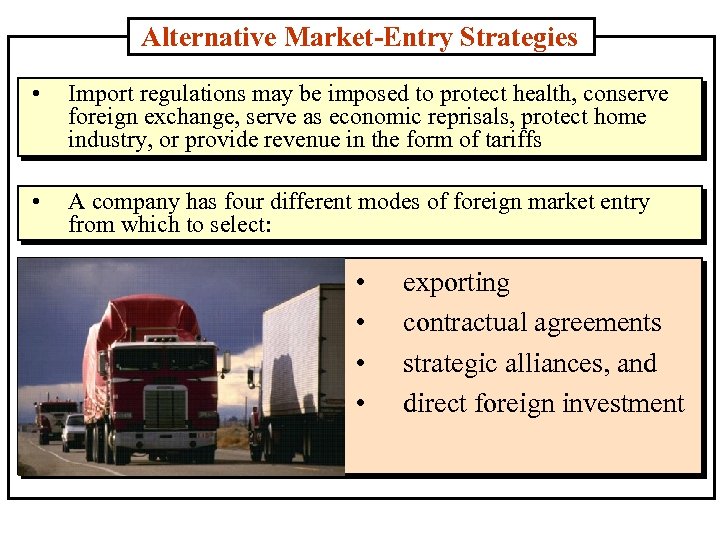 Alternative Market-Entry Strategies

• Import regulations may be imposed to protect health, conserve foreign exchange, serve as economic reprisals, protect home industry, or provide revenue in the form of tariffs

• A company has four different modes of foreign market entry from which to select:

• exporting
• contractual agreements
• strategic alliances, and
• direct foreign investment